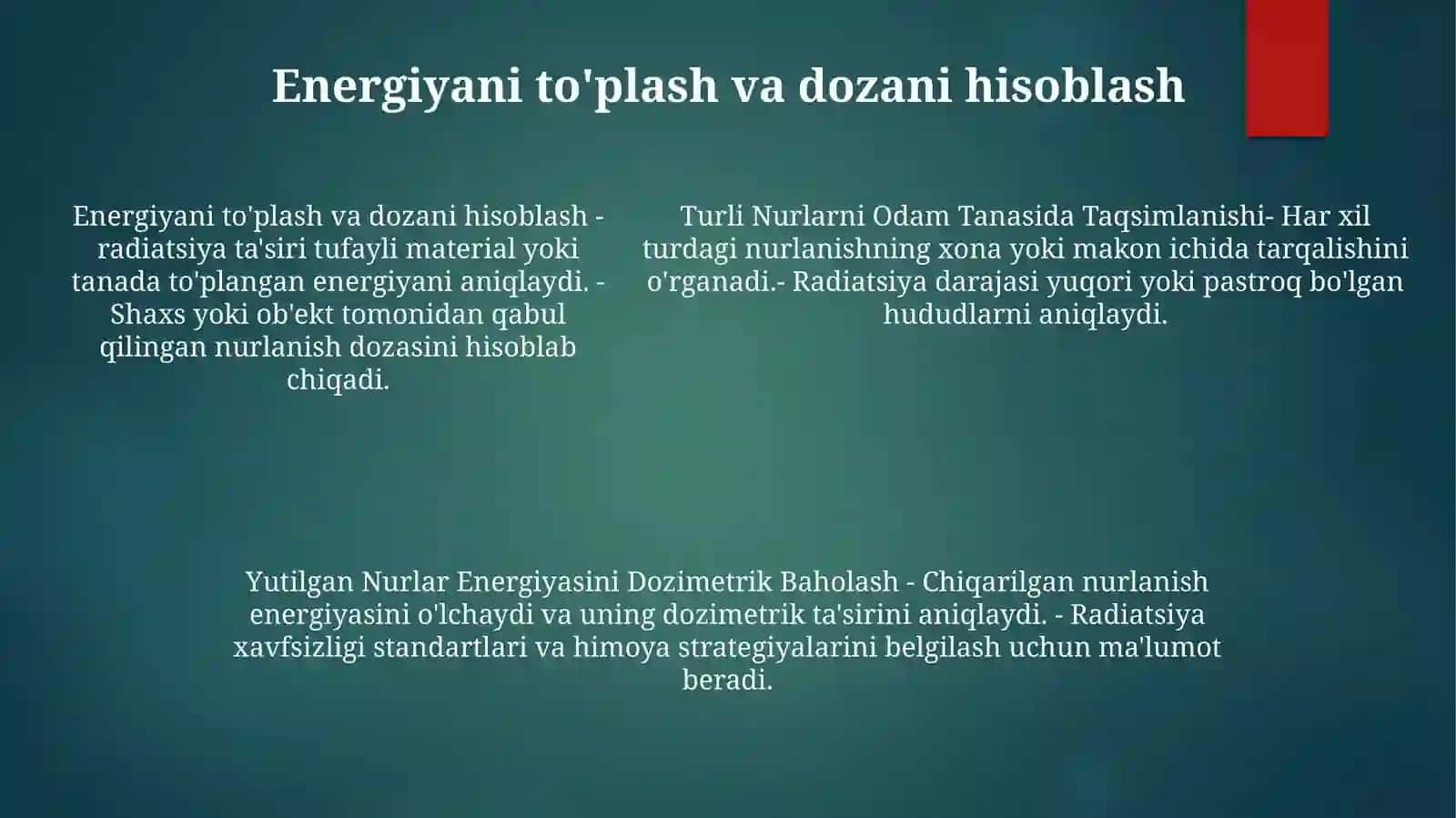 Energiyani to'plash va dozani hisoblash

Energiyani to'plash va dozani hisoblash - radiatsiya ta'siri tufayli material yoki tanada to'plangan energiyani aniqlaydi. - Shaxs yoki ob'ekt tomonidan qabul qilingan nurlanish dozasini hisoblab chiqadi.

Turli Nurlarni Odam Tanasida Taqsimlanishi- Har xil turdagi nurlanishning xona yoki makon ichida tarqalishini o'rganadi.- Radiatsiya darajasi yuqori yoki pastroq bo'lgan hududlarni aniqlaydi.

Yutilgan Nurlar Energiyasini Dozimetrik Baholash - Chiqarilgan nurlanish energiyasini o'lchaydi va uning dozimetrik ta'sirini aniqlaydi. - Radiatsiya xavfsizligi standartlari va himoya strategiyalarini belgilash uchun ma'lumot beradi.